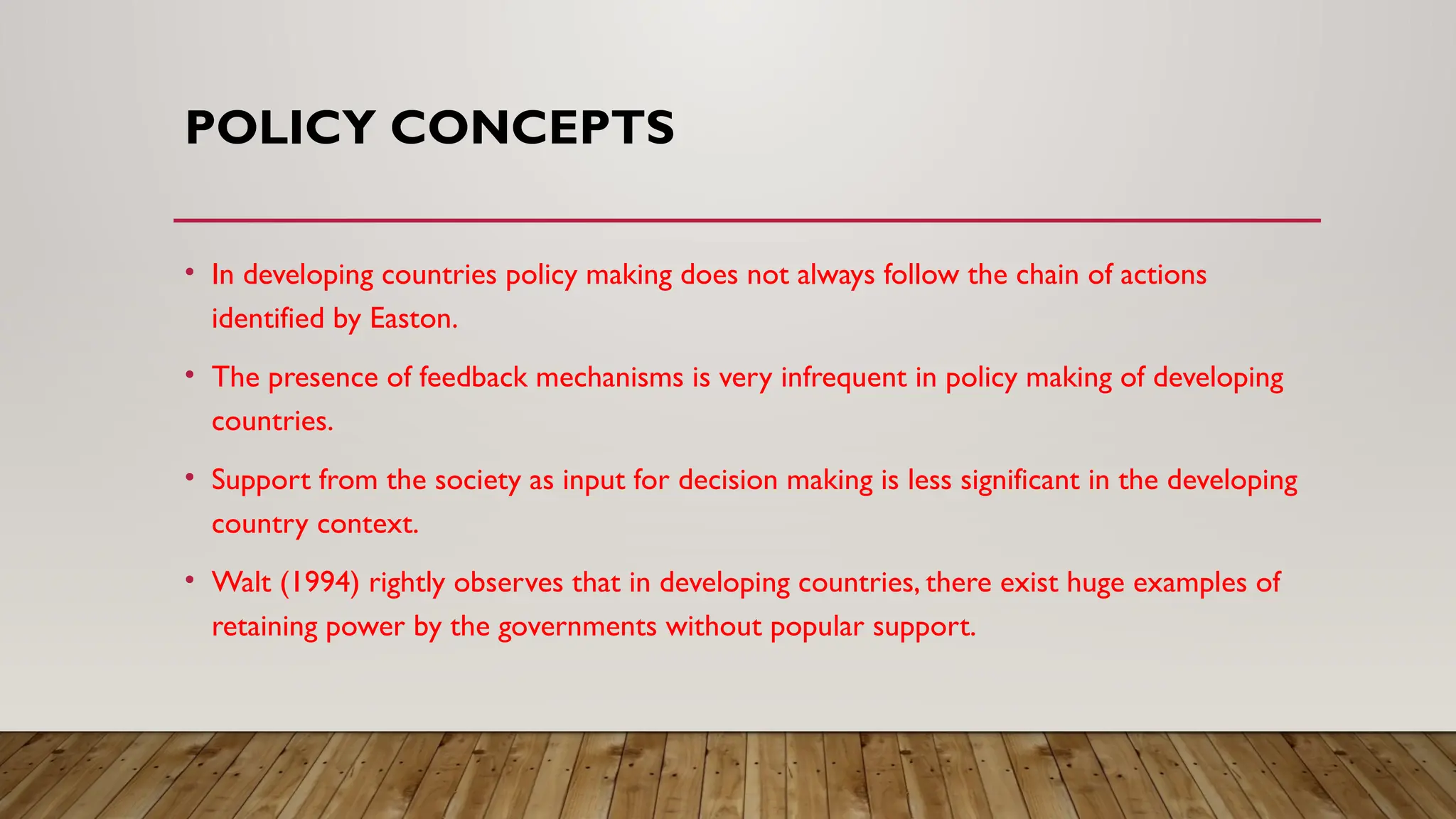 POLICY CONCEPTS

• In developing countries policy making does not always follow the chain of actions identified by Easton.

• The presence of feedback mechanisms is very infrequent in policy making of developing countries.

• Support from the society as input for decision making is less significant in the developing country context.

• Walt (1994) rightly observes that in developing countries, there exist huge examples of retaining power by the governments without popular support.